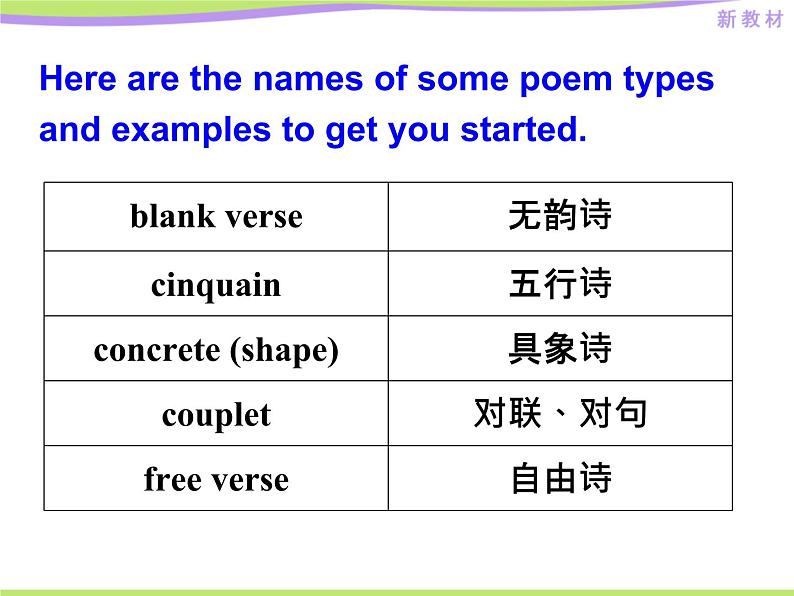 新教材

Here are the names of some poem types and examples to get you started.

| blank verse | 无韵诗 |
|---|---|
| cinquain | 五行诗 |
| concrete (shape) | 具象诗 |
| couplet | 对联、对句 |
| free verse | 自由诗 |